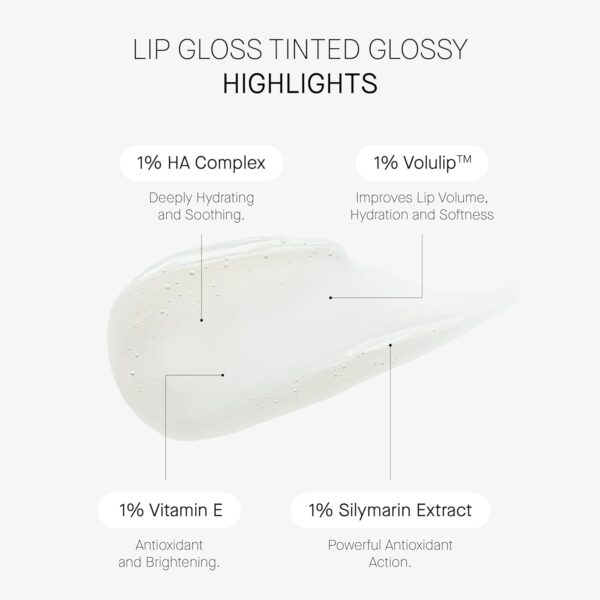 LIP GLOSS TINTED GLOSSY
HIGHLIGHTS

1% HA Complex

Deeply Hydrating and Soothing.

1% Volulip™

Improves Lip Volume, Hydration and Softness

1% Vitamin E

Antioxidant and Brightening.

1% Silymarin Extract

Powerful Antioxidant Action.